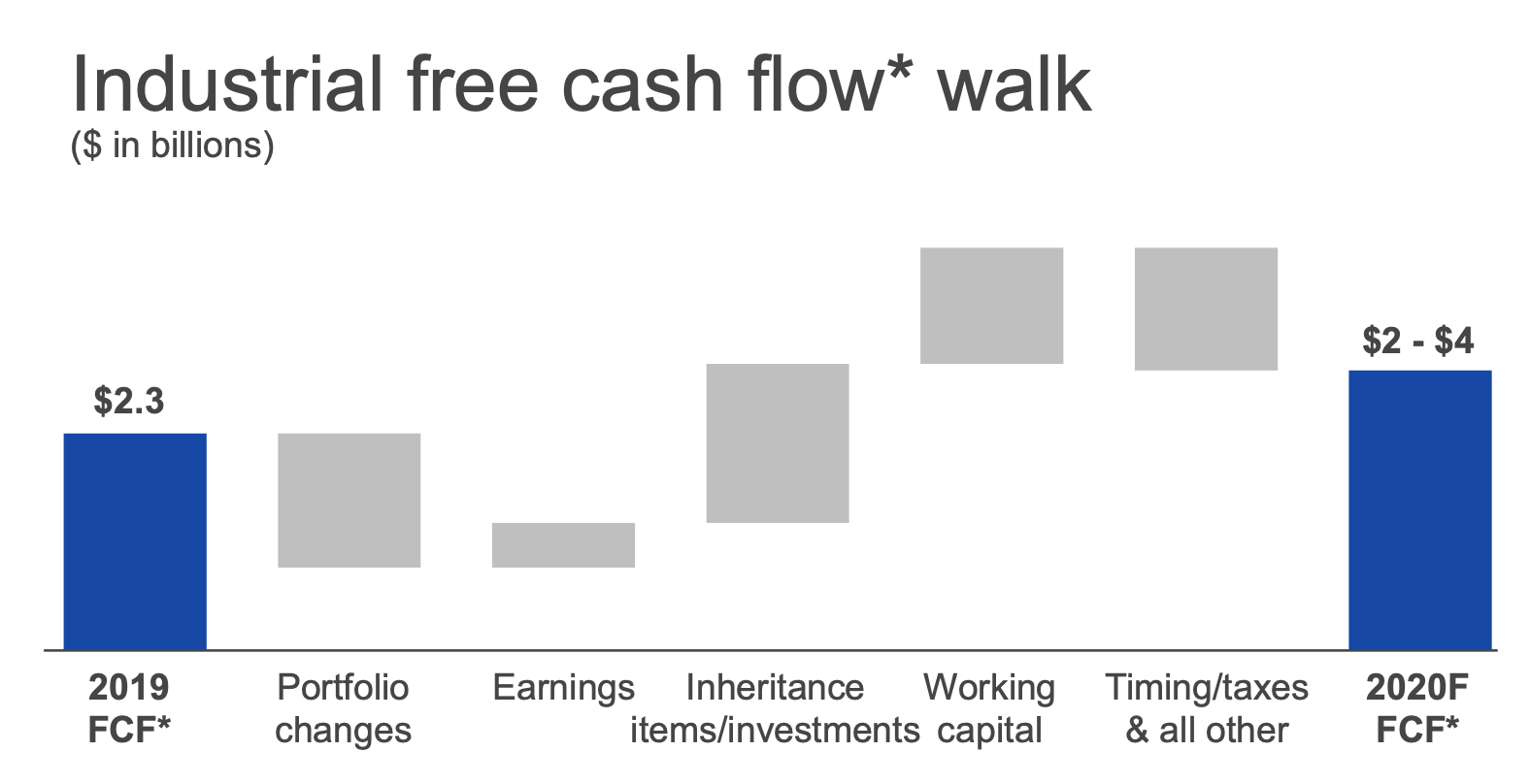 Industrial free cash flow* walk
($ in billions)

$2.3

$2 - $4

2019 FCF*

Portfolio changes

Earnings

Inheritance items/investments

Working capital

Timing/taxes & all other

2020F FCF*